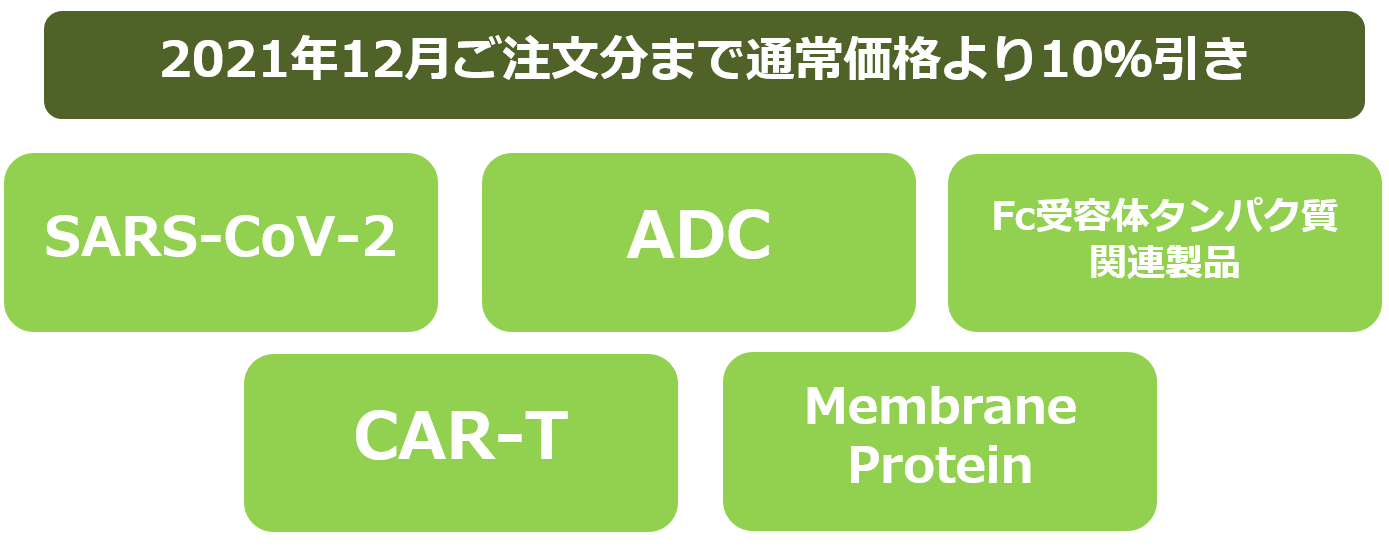 2021年12月ご注文分まで通常価格より10%引き

SARS-CoV-2

ADC

Fc受容体タンパク質関連製品

CAR-T

Membrane Protein